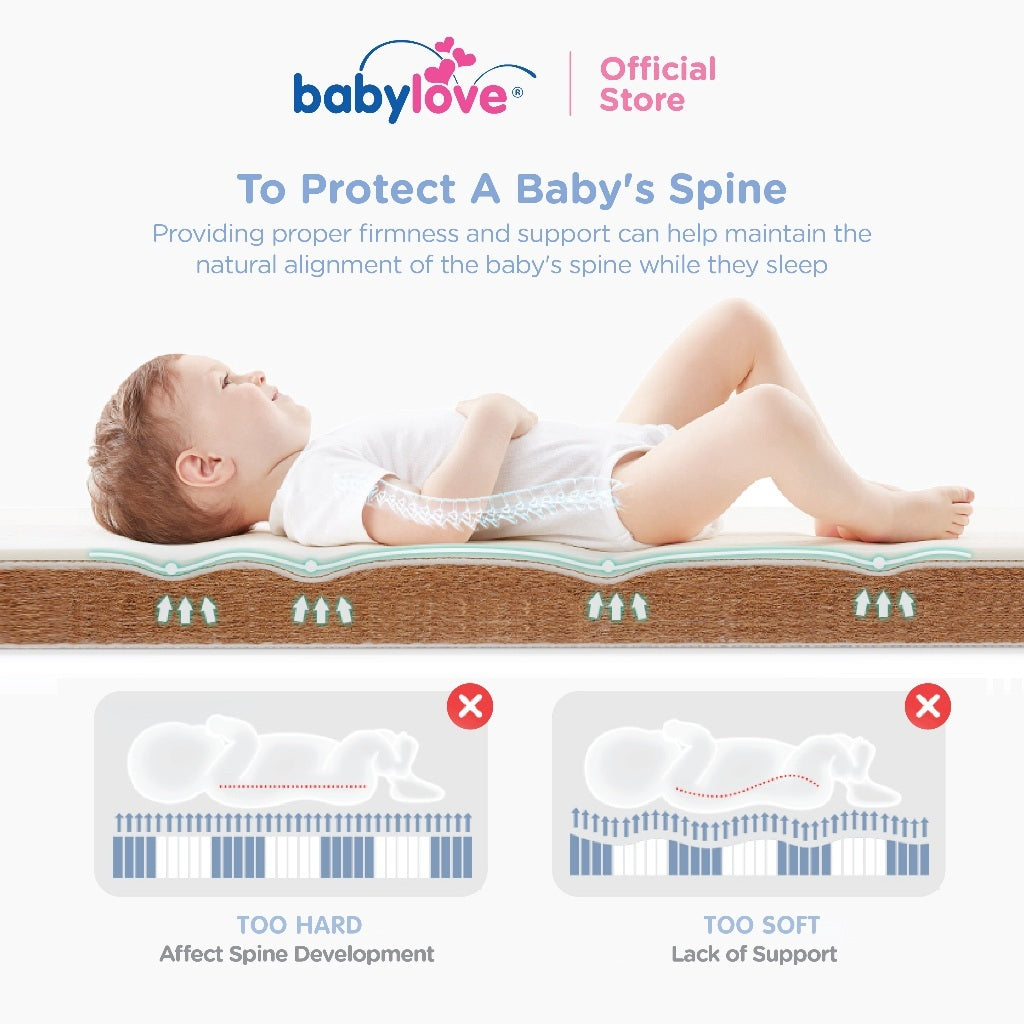 babylove®

Official Store

To Protect A Baby's Spine

Providing proper firmness and support can help maintain the natural alignment of the baby's spine while they sleep

TOO HARD
Affect Spine Development

TOO SOFT
Lack of Support